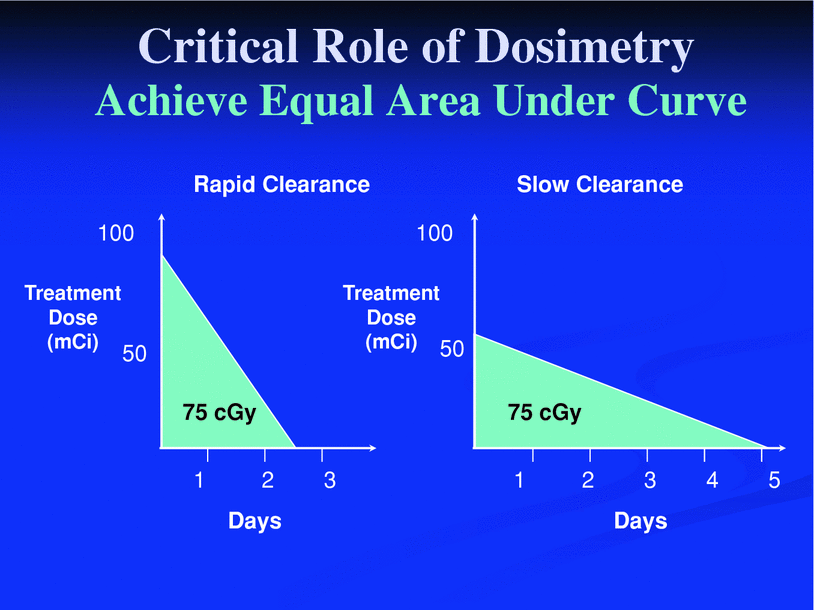 Critical Role of Dosimetry
Achieve Equal Area Under Curve

Rapid Clearance

100

Treatment Dose (mCi)

50

75 cGy

1 2 3

Days

Slow Clearance

100

Treatment Dose (mCi)

50

75 cGy

1 2 3 4 5

Days